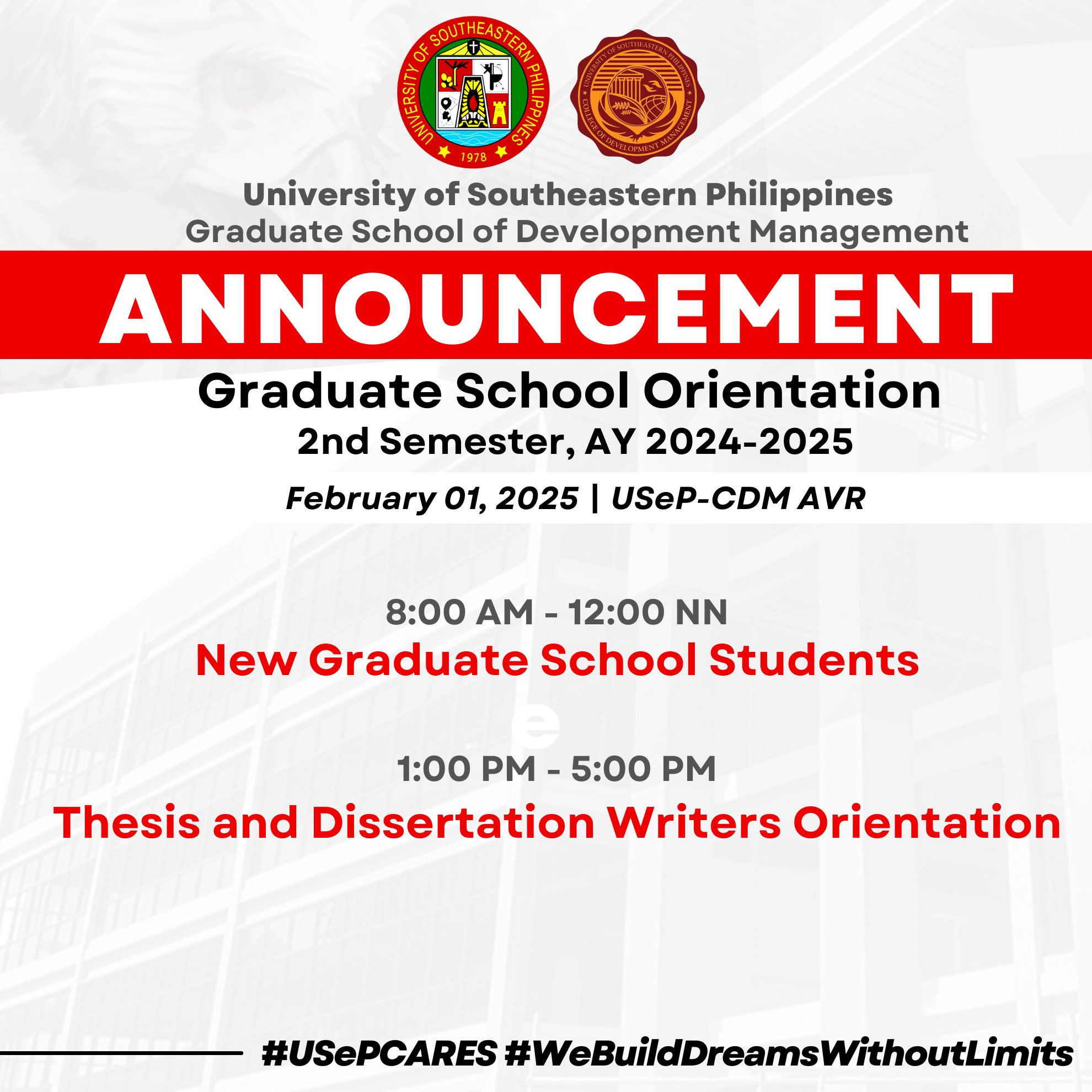 UNIVERSITY OF SOUTHEASTERN PHILIPPINES
1978

UNIVERSITY OF SOUTHEASTERN PHILIPPINES
COLLEGE OF DEVELOPMENT MANAGEMENT

University of Southeastern Philippines
Graduate School of Development Management

ANNOUNCEMENT

Graduate School Orientation
2nd Semester, AY 2024-2025

February 01, 2025 | USeP-CDM AVR

8:00 AM - 12:00 NN
New Graduate School Students

e

1:00 PM - 5:00 PM
Thesis and Dissertation Writers Orientation

#USePCARES #WeBuildDreamsWithoutLimits